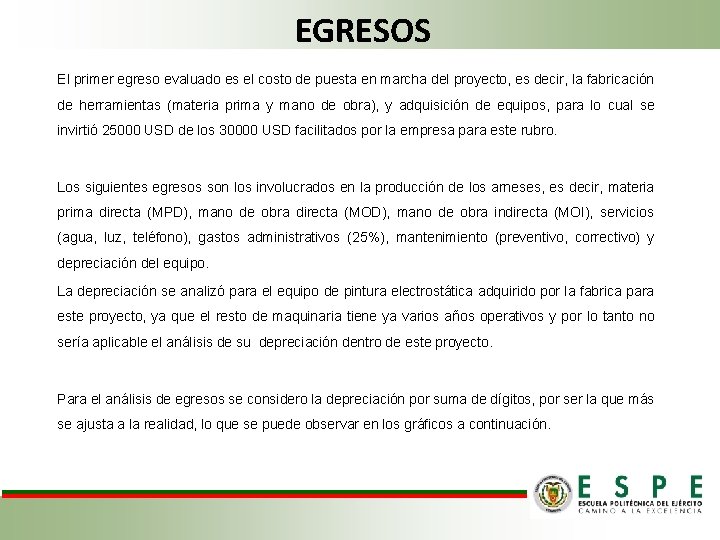 EGRESOS

El primer egreso evaluado es el costo de puesta en marcha del proyecto, es decir, la fabricación de herramientas (materia prima y mano de obra), y adquisición de equipos, para lo cual se invirtió 25000 USD de los 30000 USD facilitados por la empresa para este rubro.

Los siguientes egresos son los involucrados en la producción de los arneses, es decir, materia prima directa (MPD), mano de obra directa (MOD), mano de obra indirecta (MOI), servicios (agua, luz, teléfono), gastos administrativos (25%), mantenimiento (preventivo, correctivo) y depreciación del equipo.

La depreciación se analizó para el equipo de pintura electrostática adquirido por la fabrica para este proyecto, ya que el resto de maquinaria tiene ya varios años operativos y por lo tanto no sería aplicable el análisis de su depreciación dentro de este proyecto.

Para el análisis de egresos se considero la depreciación por suma de dígitos, por ser la que más se ajusta a la realidad, lo que se puede observar en los gráficos a continuación.

ESPE
ESCUELA POLITÉCNICA DEL EJÉRCITO
CAMINO A LA EXCELENCIA